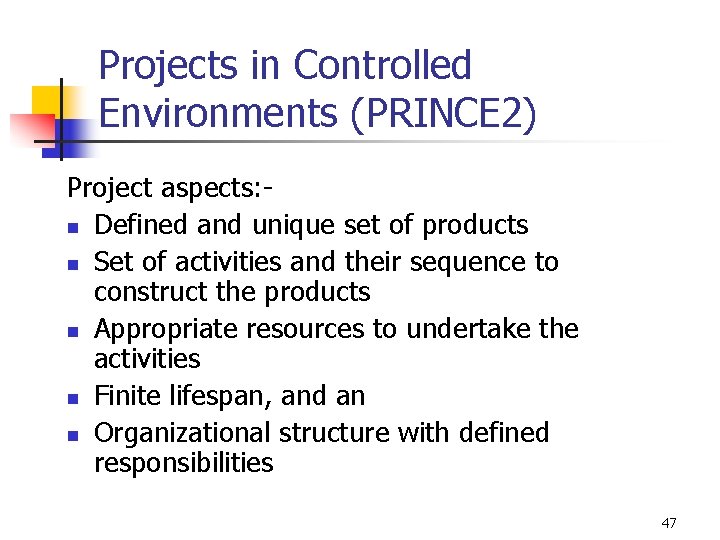 Projects in Controlled Environments (PRINCE2)

Project aspects:-

- Defined and unique set of products
- Set of activities and their sequence to construct the products
- Appropriate resources to undertake the activities
- Finite lifespan, and an
- Organizational structure with defined responsibilities

47